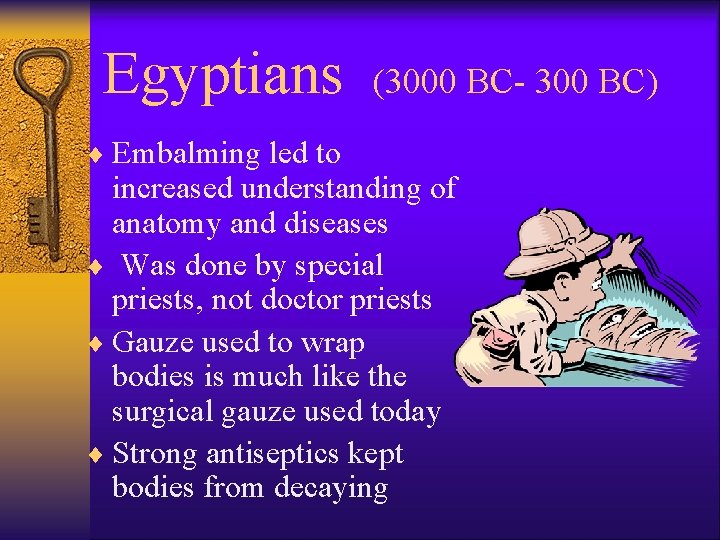 Egyptians (3000 BC- 300 BC)

♦ Embalming led to increased understanding of anatomy and diseases
♦ Was done by special priests, not doctor priests
♦ Gauze used to wrap bodies is much like the surgical gauze used today
♦ Strong antiseptics kept bodies from decaying